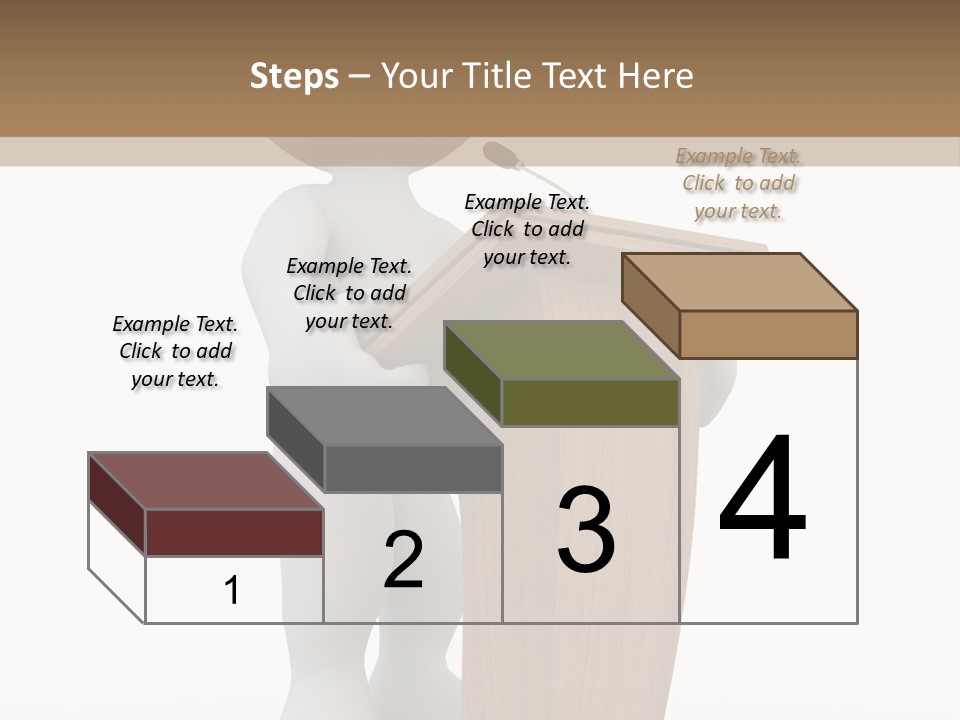 Steps – Your Title Text Here

Example Text. Click to add your text.

Example Text. Click to add your text.

Example Text. Click to add your text.

Example Text. Click to add your text.

1

2

3

4